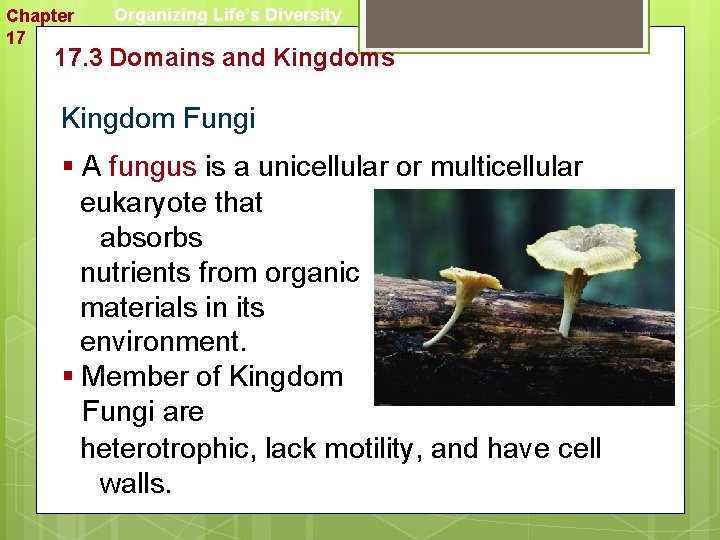 Chapter 17

Organizing Life's Diversity

17.3 Domains and Kingdoms

Kingdom Fungi

▪ A fungus is a unicellular or multicellular eukaryote that absorbs nutrients from organic materials in its environment.

▪ Member of Kingdom Fungi are heterotrophic, lack motility, and have cell walls.